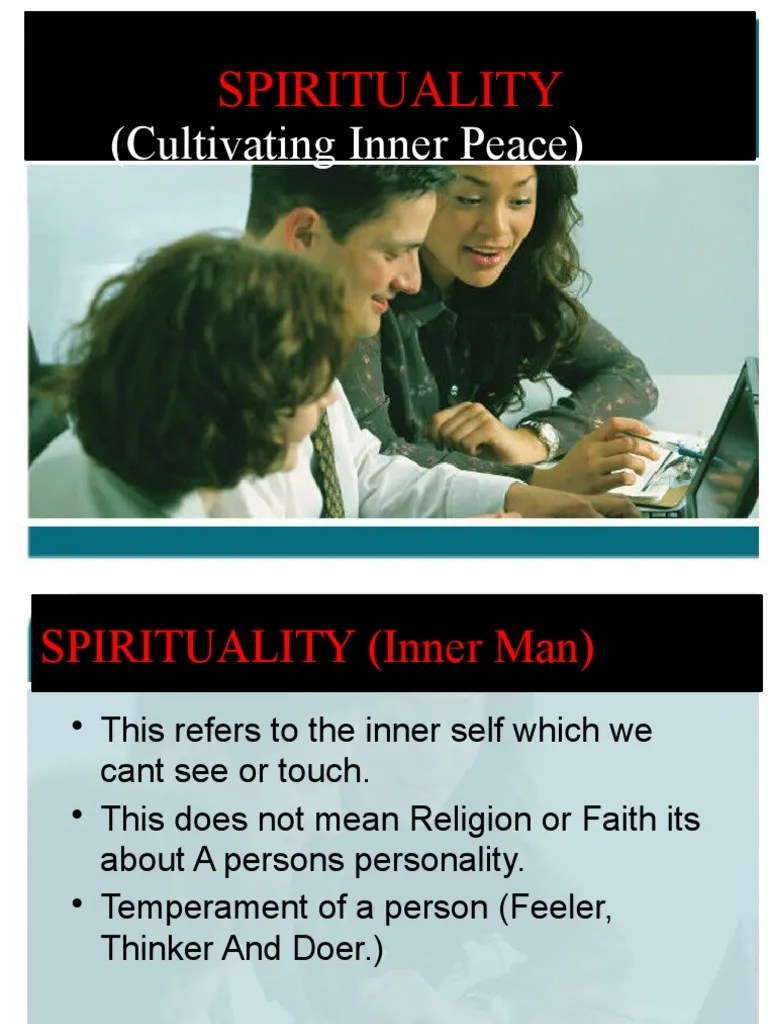 SPIRITUALITY
(Cultivating Inner Peace)

SPIRITUALITY (Inner Man)

• This refers to the inner self which we cant see or touch.
• This does not mean Religion or Faith its about A persons personality.
• Temperament of a person (Feeler, Thinker And Doer.)